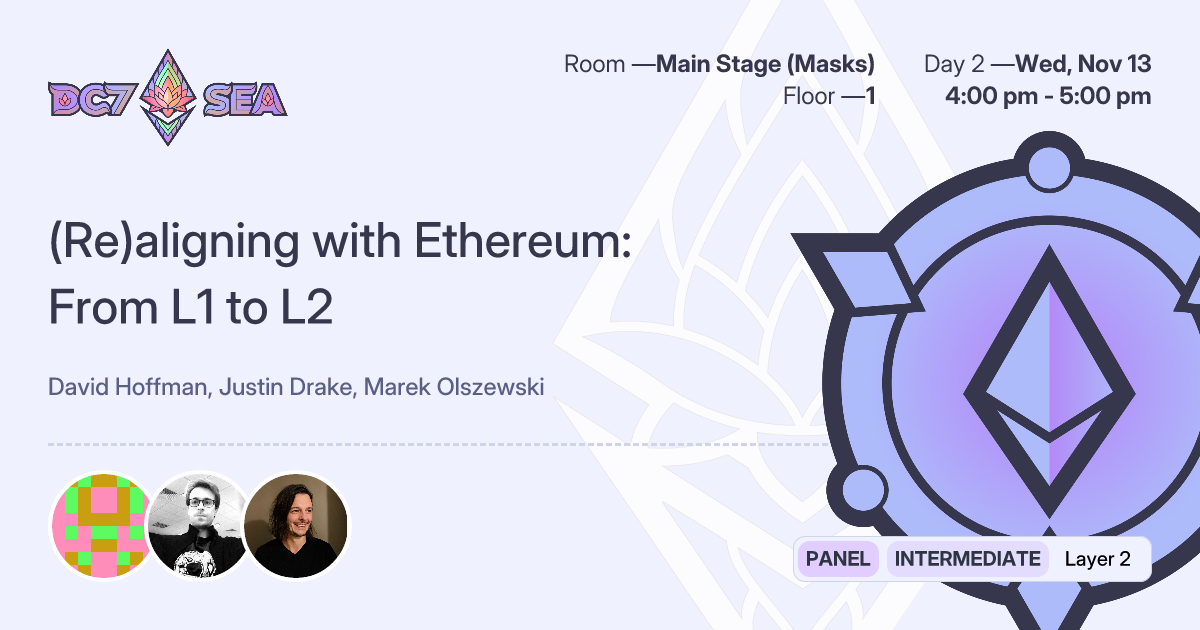 DC7 SEA

Room —Main Stage (Masks)
Floor —1

Day 2 —Wed, Nov 13
4:00 pm - 5:00 pm

(Re)aligning with Ethereum: From L1 to L2

David Hoffman, Justin Drake, Marek Olszewski

PANEL INTERMEDIATE Layer 2